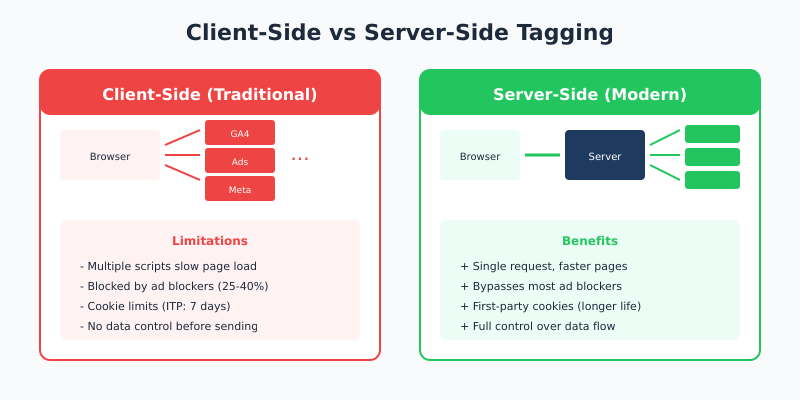 Client-Side vs Server-Side Tagging

Client-Side (Traditional)

Browser

GA4

Ads

Meta

...

Limitations

- Multiple scripts slow page load
- Blocked by ad blockers (25-40%)
- Cookie limits (ITP: 7 days)
- No data control before sending

Server-Side (Modern)

Browser

Server

Benefits

+ Single request, faster pages
+ Bypasses most ad blockers
+ First-party cookies (longer life)
+ Full control over data flow